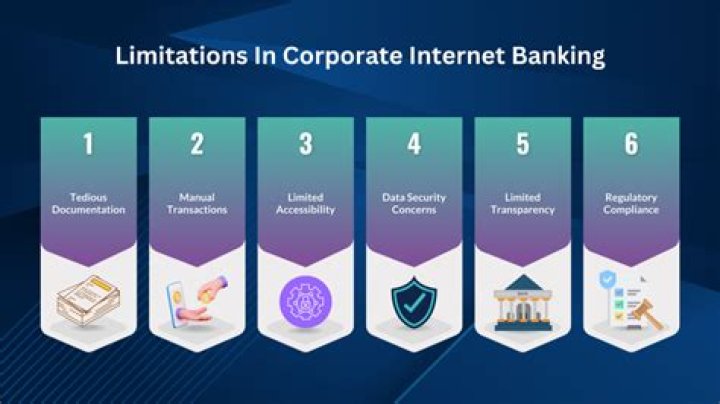 Limitations In Corporate Internet Banking

1

Tedious Documentation

2

Manual Transactions

3

Limited Accessibility

4

Data Security Concerns

5

Limited Transparency

6

Regulatory Compliance